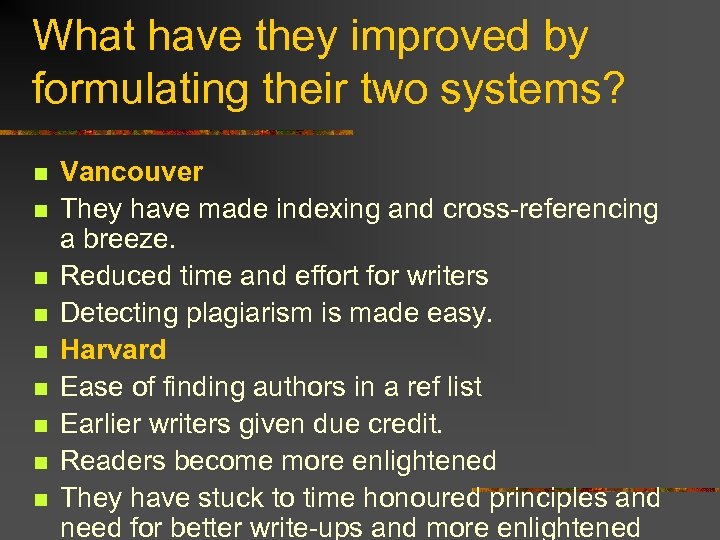 What have they improved by formulating their two systems?

- Vancouver
- They have made indexing and cross-referencing a breeze.
- Reduced time and effort for writers
- Detecting plagiarism is made easy.
- Harvard
- Ease of finding authors in a ref list
- Earlier writers given due credit.
- Readers become more enlightened
- They have stuck to time honoured principles and need for better write-ups and more enlightened